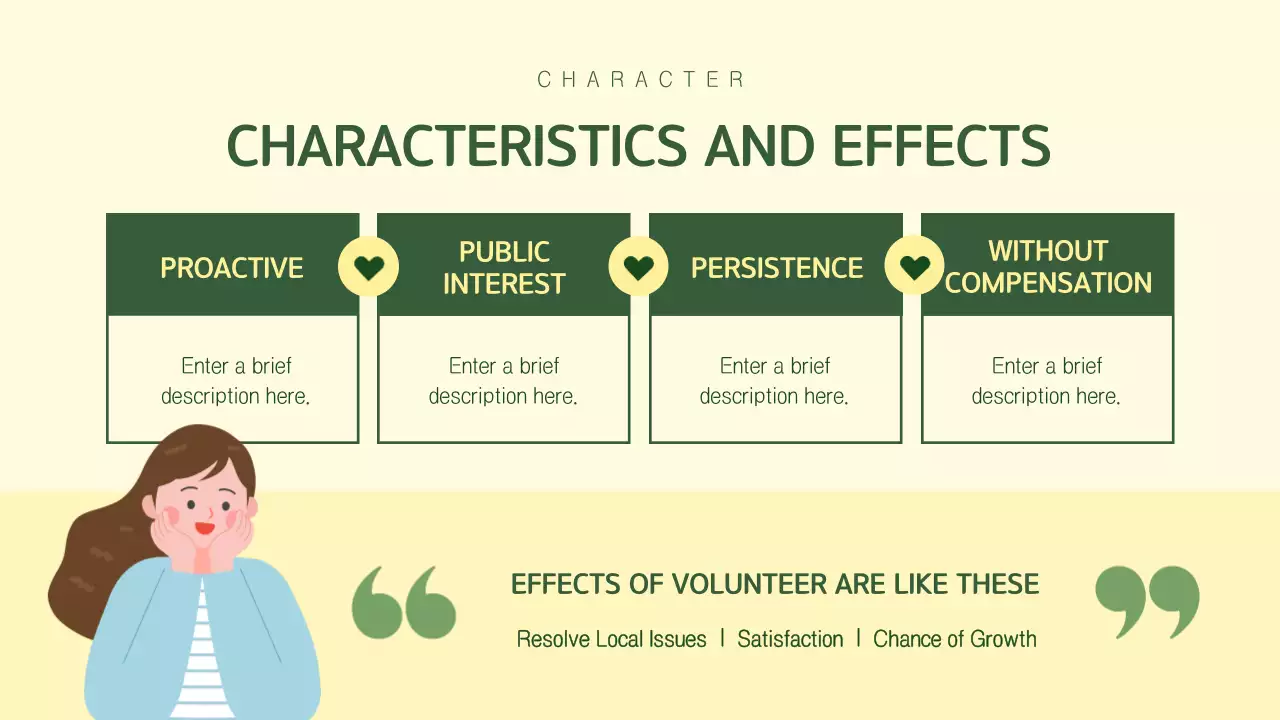 CHARACTER

CHARACTERISTICS AND EFFECTS

PROACTIVE

Enter a brief description here.

PUBLIC INTEREST

Enter a brief description here.

PERSISTENCE

Enter a brief description here.

WITHOUT COMPENSATION

Enter a brief description here.

EFFECTS OF VOLUNTEER ARE LIKE THESE

Resolve Local Issues | Satisfaction | Chance of Growth